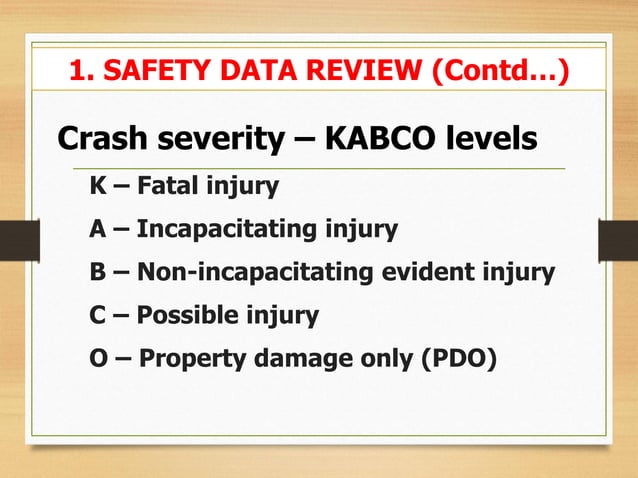 1. SAFETY DATA REVIEW (Contd…)

Crash severity – KABCO levels

K – Fatal injury

A – Incapacitating injury

B – Non-incapacitating evident injury

C – Possible injury

O – Property damage only (PDO)